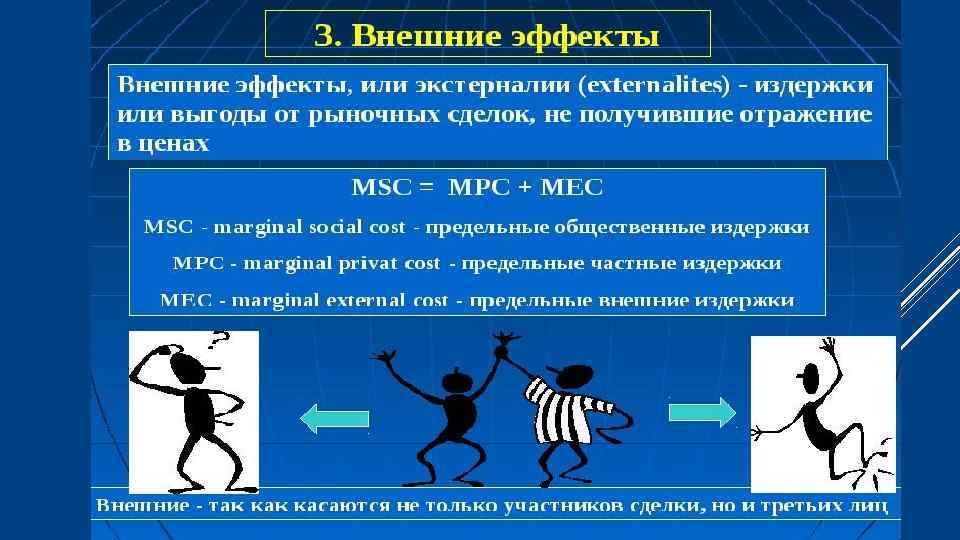 3. Внешние эффекты

Внешние эффекты, или экстерналии (externalites) - издержки или выгоды от рыночных сделок, не получившие отражение в ценах

MSC = MPC + MEC

MSC - marginal social cost - предельные общественные издержки

MPC - marginal privat cost - предельные частные издержки

MEC - marginal external cost - предельные внешние издержки

?

Внешние - так как касаются не только участников сделки, но и третьих лиц